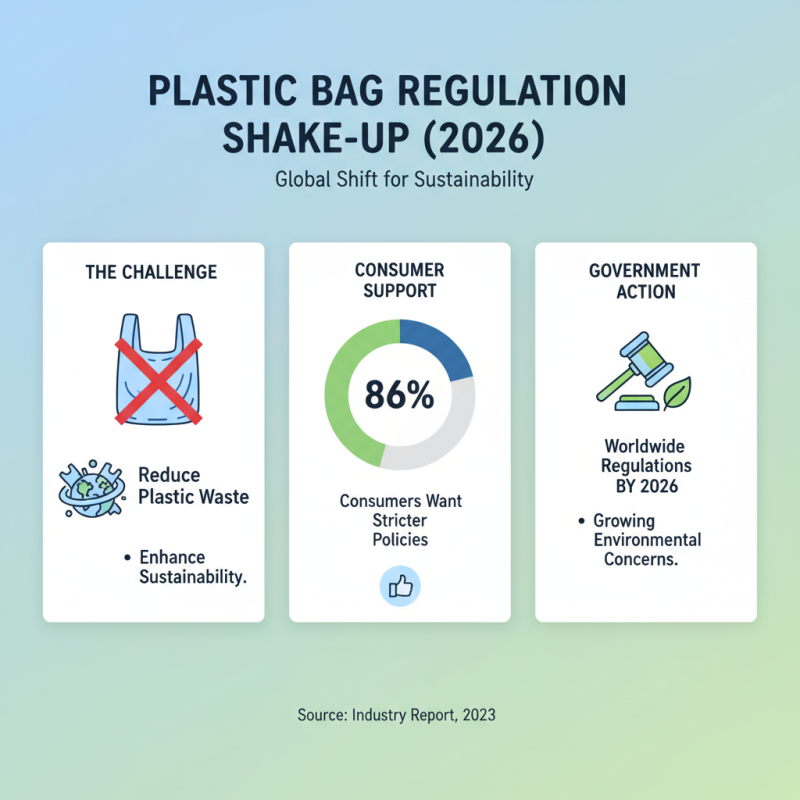 PLASTIC BAG REGULATION SHAKE-UP (2026)

Global Shift for Sustainability

THE CHALLENGE

Reduce Plastic Waste

• Enhance Sustainability.

CONSUMER SUPPORT

86%

Consumers Want Stricter Policies

GOVERNMENT ACTION

Worldwide Regulations BY 2026

• Growing Environmental Concerns.

Source: Industry Report, 2023